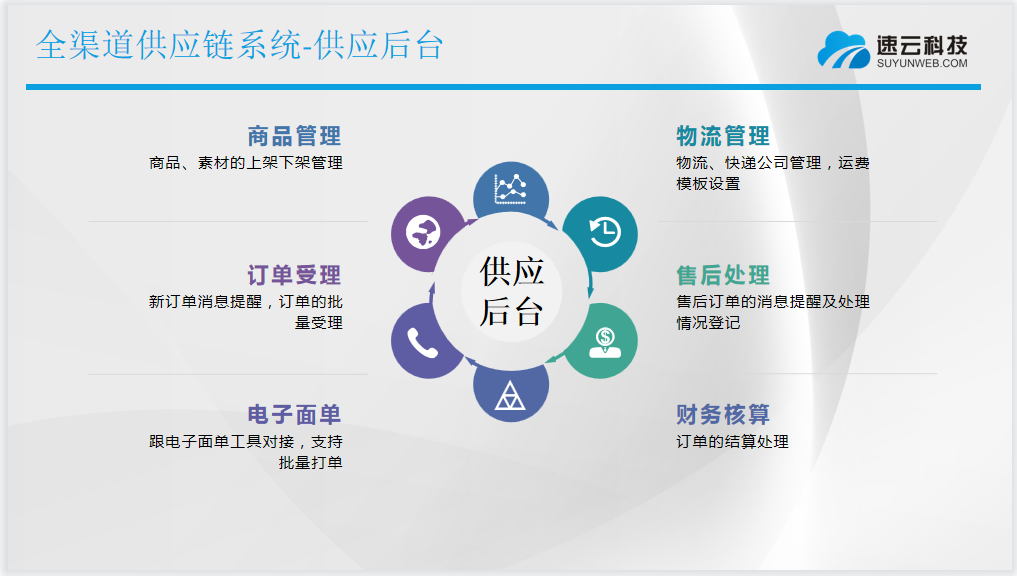 全渠道供应链系统-供应后台

速云科技
SUYUNWEB.COM

商品管理
商品、素材的上架下架管理

订单受理
新订单消息提醒，订单的批量受理

电子面单
跟电子面单工具对接，支持批量打单

供应后台

物流管理
物流、快递公司管理，运费模板设置

售后处理
售后订单的消息提醒及处理情况登记

财务核算
订单的结算处理